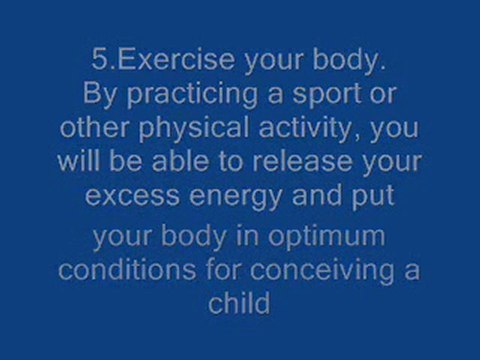 5.Exercise your body.
By practicing a sport or other physical activity, you will be able to release your excess energy and put your body in optimum conditions for conceiving a child